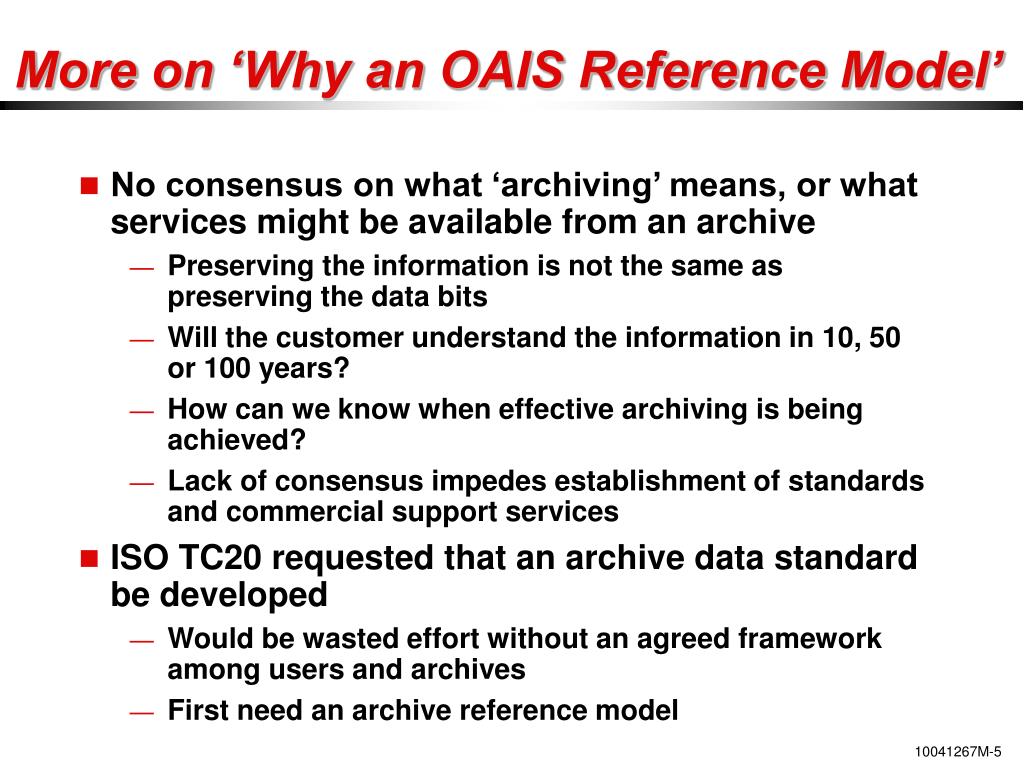 More on ‘Why an OAIS Reference Model’

■ No consensus on what ‘archiving’ means, or what services might be available from an archive

— Preserving the information is not the same as preserving the data bits

— Will the customer understand the information in 10, 50 or 100 years?

— How can we know when effective archiving is being achieved?

— Lack of consensus impedes establishment of standards and commercial support services

■ ISO TC20 requested that an archive data standard be developed

— Would be wasted effort without an agreed framework among users and archives

— First need an archive reference model

10041267M-5